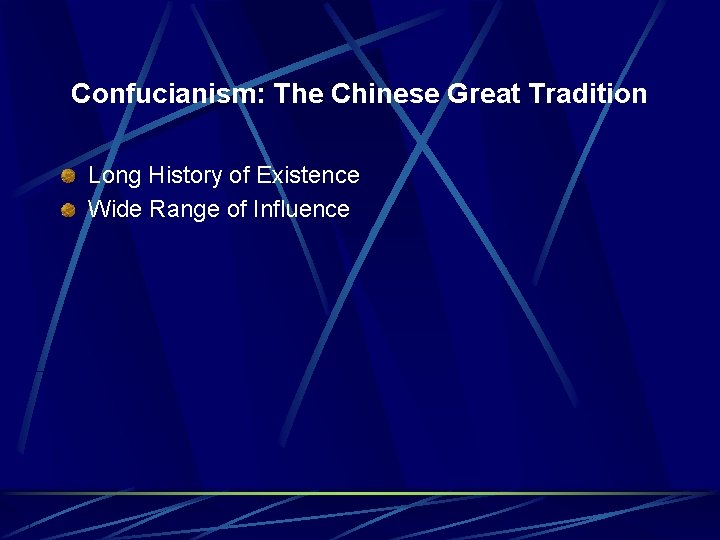 Confucianism: The Chinese Great Tradition

Long History of Existence
Wide Range of Influence